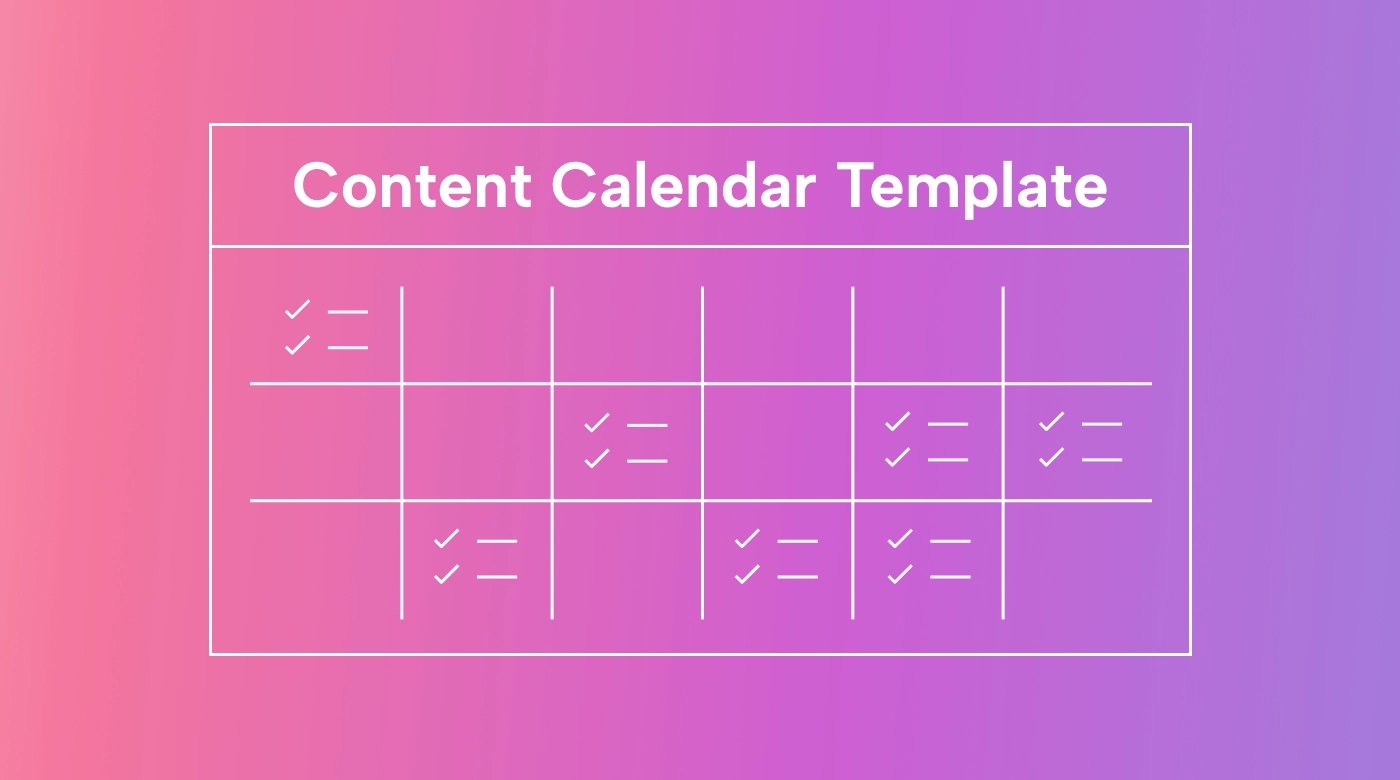 Content Calendar Template